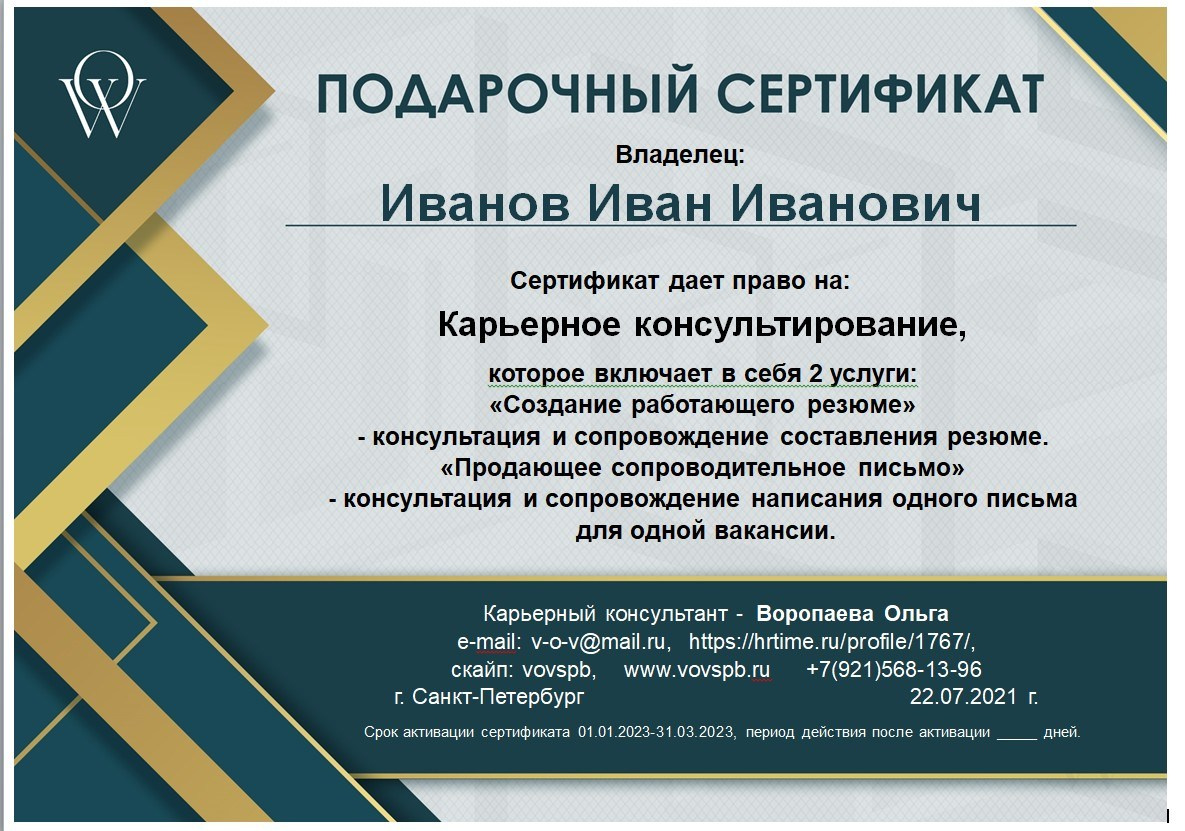 OW

ПОДАРОЧНЫЙ СЕРТИФИКАТ

Владелец:

Иванов Иван Иванович

Сертификат дает право на:

Карьерное консультирование,

которое включает в себя 2 услуги:
«Создание работающего резюме»
- консультация и сопровождение составления резюме.
«Продающее сопроводительное письмо»
- консультация и сопровождение написания одного письма для одной вакансии.

Карьерный консультант - Воропаева Ольга
e-mail: v-o-v@mail.ru, https://hrtime.ru/profile/1767/,
скайп: vovspb, www.vovspb.ru +7(921)568-13-96
г. Санкт-Петербург 22.07.2021 г.

Срок активации сертификата 01.01.2023-31.03.2023, период действия после активации _____ дней.